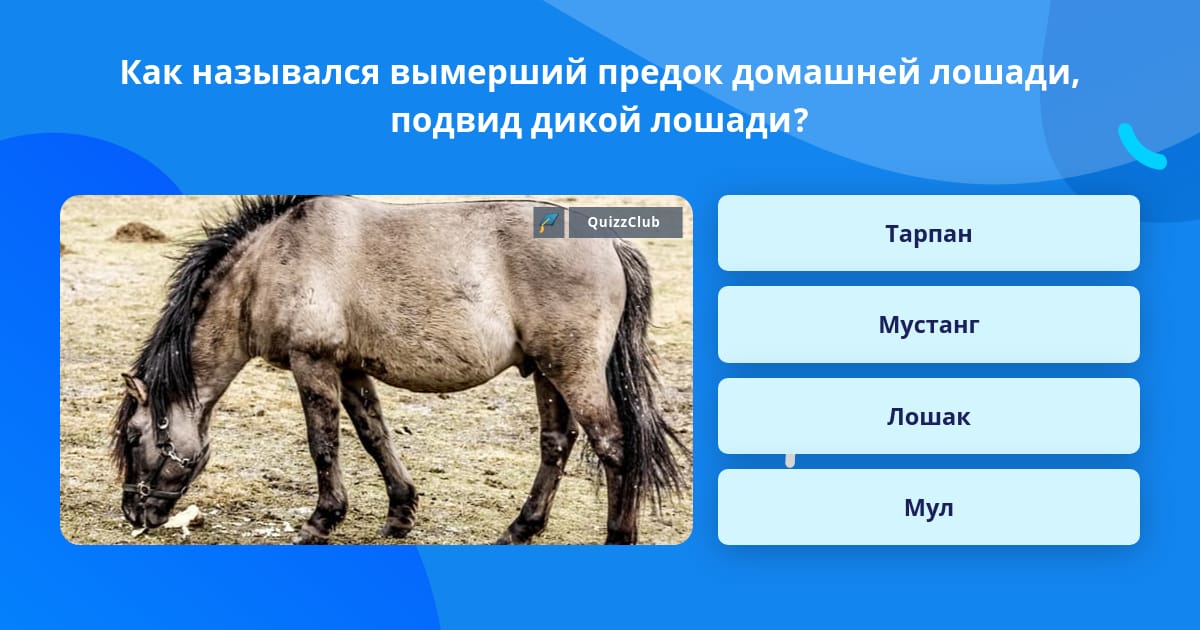 Как назывался вымерший предок домашней лошади, подвид дикой лошади?

QuizzClub

Тарпан

Мустанг

Лошак

Мул